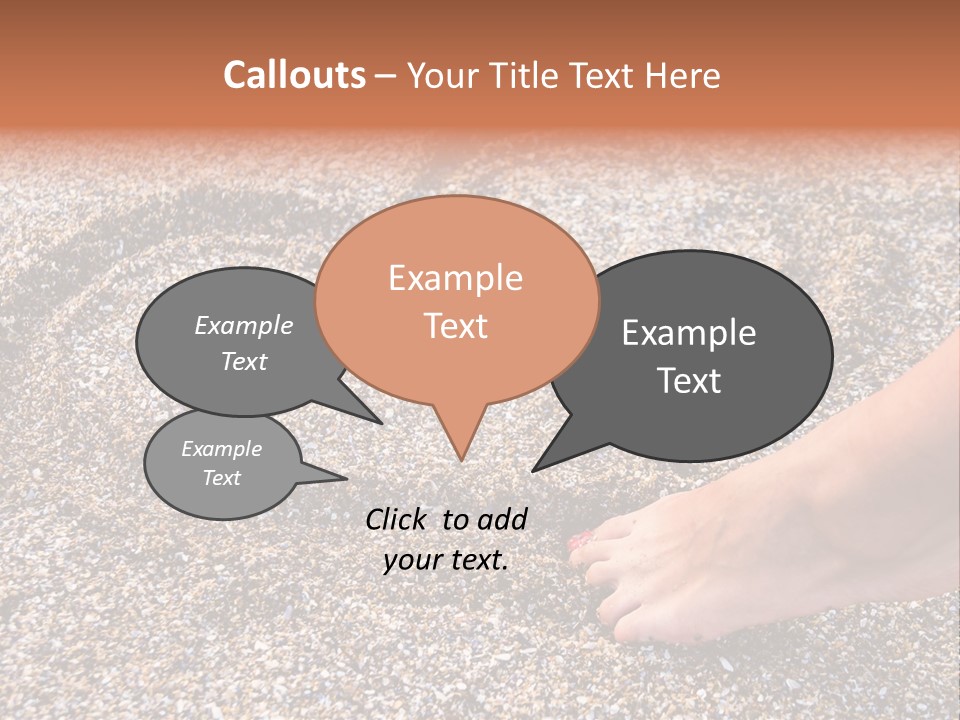 Callouts – Your Title Text Here

Example Text

Example Text

Example Text

Example Text

Click to add your text.